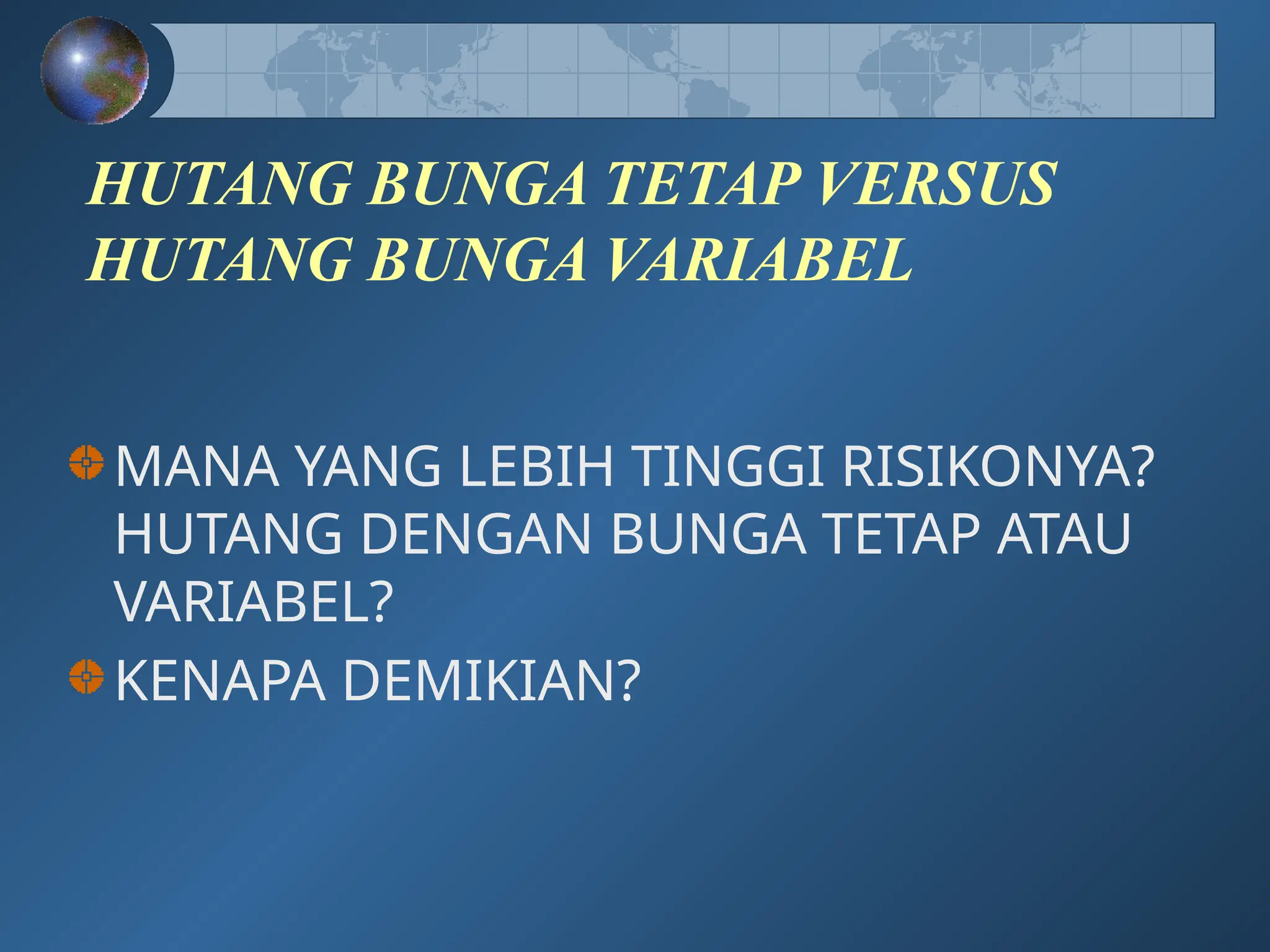 HUTANG BUNGA TETAP VERSUS HUTANG BUNGA VARIABEL

MANA YANG LEBIH TINGGI RISIKONYA? HUTANG DENGAN BUNGA TETAP ATAU VARIABEL?

KENAPA DEMIKIAN?